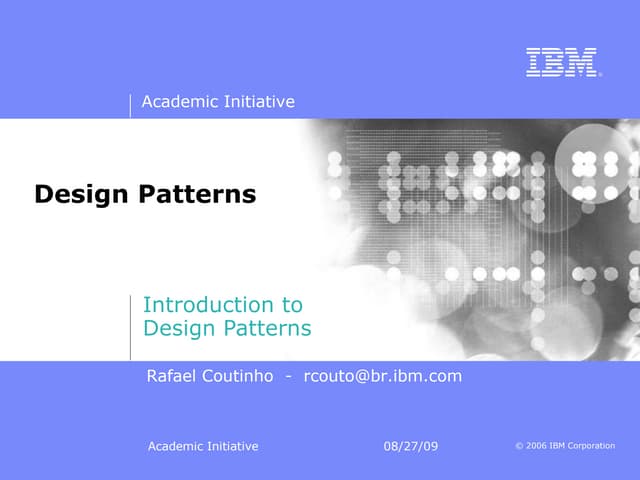 IBM

Academic Initiative

Design Patterns

Introduction to Design Patterns

Rafael Coutinho - rcouto@br.ibm.com

Academic Initiative

08/27/09

© 2006 IBM Corporation